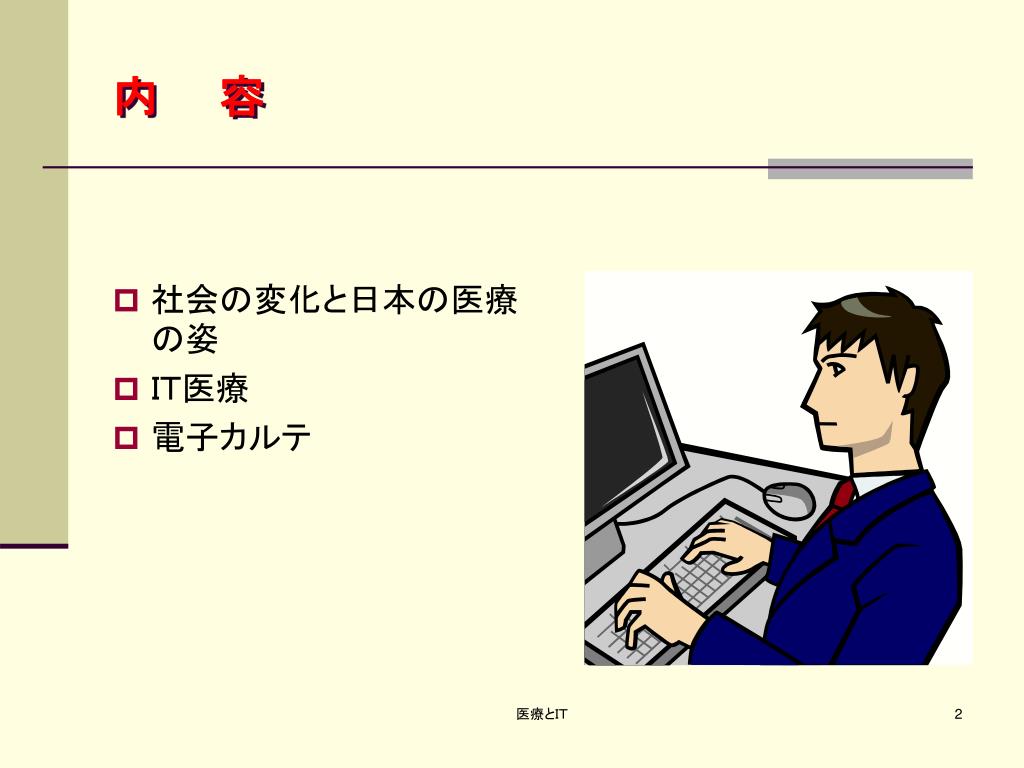 内　容

社会の変化と日本の医療の姿
IT医療
電子カルテ

医療とIT

2